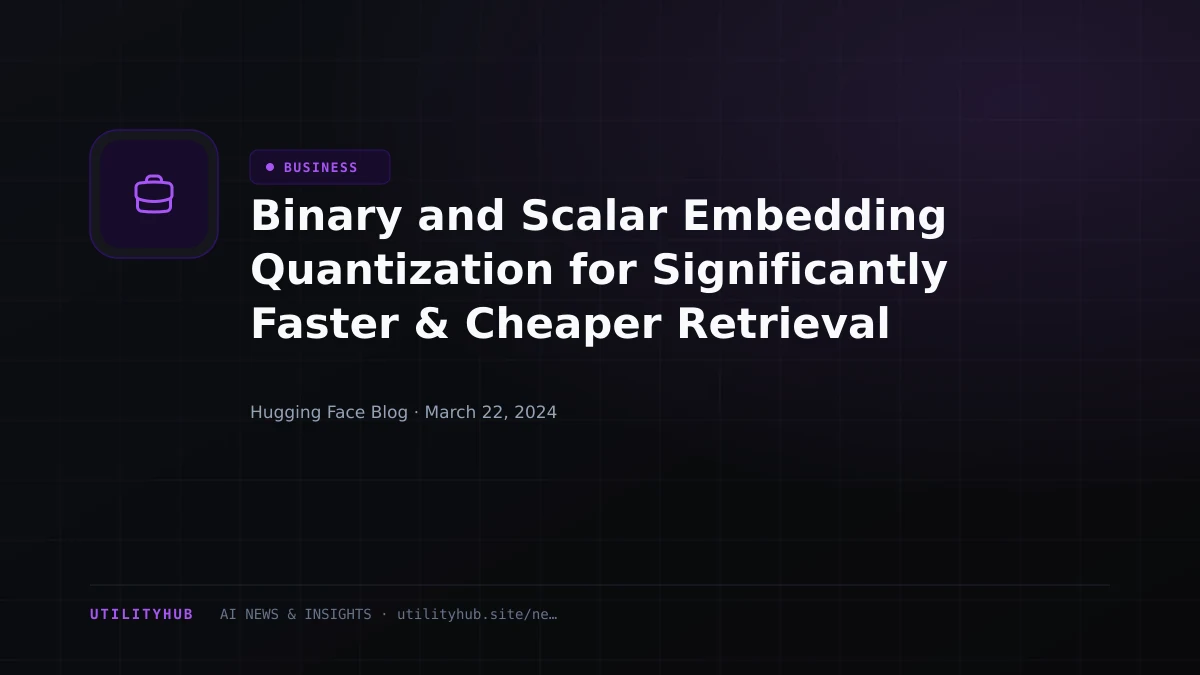 • BUSINESS

Binary and Scalar Embedding Quantization for Significantly Faster & Cheaper Retrieval

Hugging Face Blog · March 22, 2024

UTILITYHUB AI NEWS & INSIGHTS · utilityhub.site/ne…